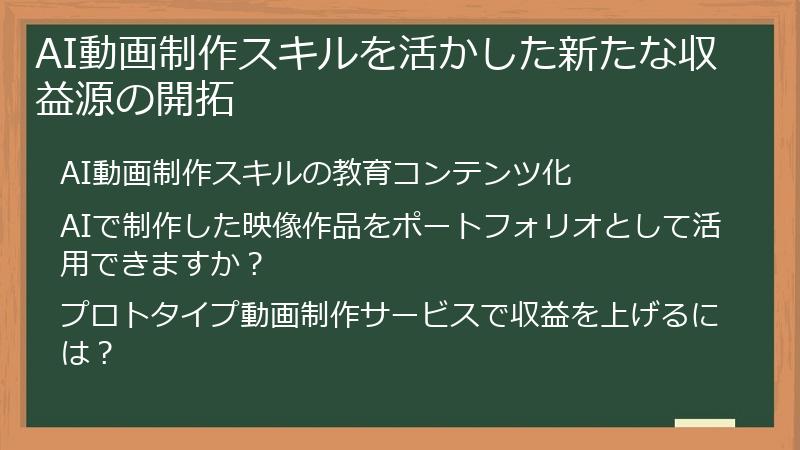 AI動画制作スキルを活かした新たな収益源の開拓

AI動画制作スキルの教育コンテンツ化

AIで制作した映像作品をポートフォリオとして活用できますか？

プロトタイプ動画制作サービスで収益を上げるには？